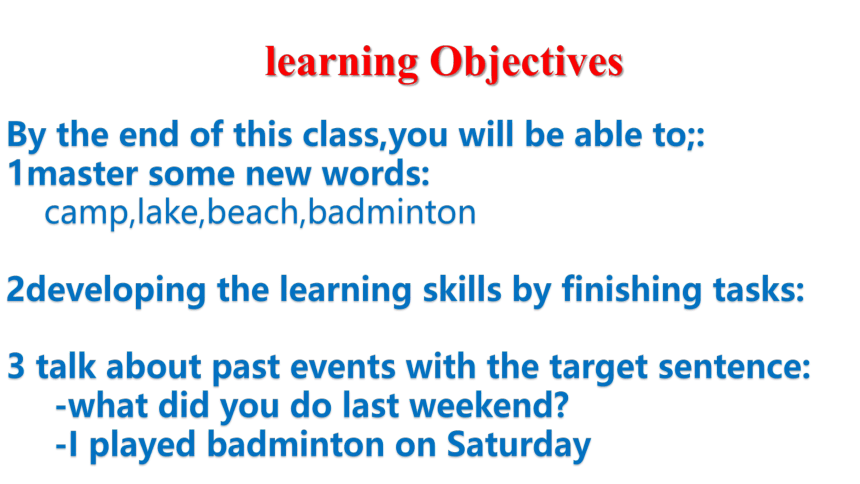 learning Objectives

By the end of this class,you will be able to;:
1master some new words:
camp,lake,beach,badminton

2developing the learning skills by finishing tasks:

3 talk about past events with the target sentence:
-what did you do last weekend?
-I played badminton on Saturday